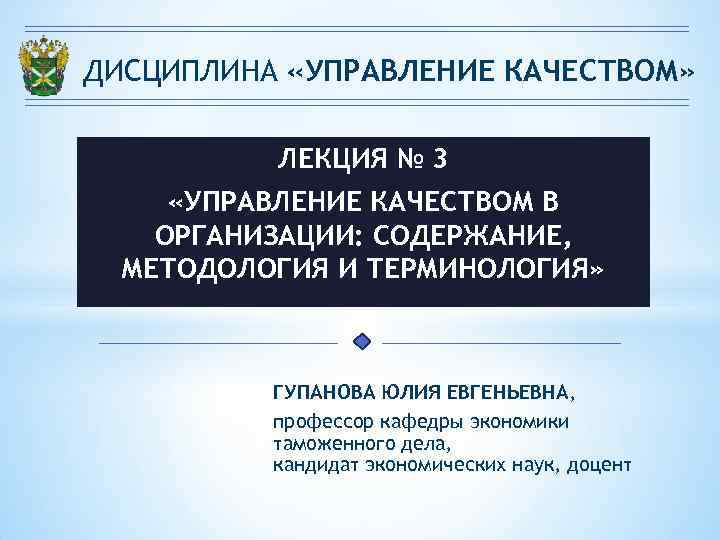 ДИСЦИПЛИНА «УПРАВЛЕНИЕ КАЧЕСТВОМ»

ЛЕКЦИЯ № 3
«УПРАВЛЕНИЕ КАЧЕСТВОМ В ОРГАНИЗАЦИИ: СОДЕРЖАНИЕ, МЕТОДОЛОГИЯ И ТЕРМИНОЛОГИЯ»

ГУПАНОВА ЮЛИЯ ЕВГЕНЬЕВНА,
профессор кафедры экономики таможенного дела,
кандидат экономических наук, доцент